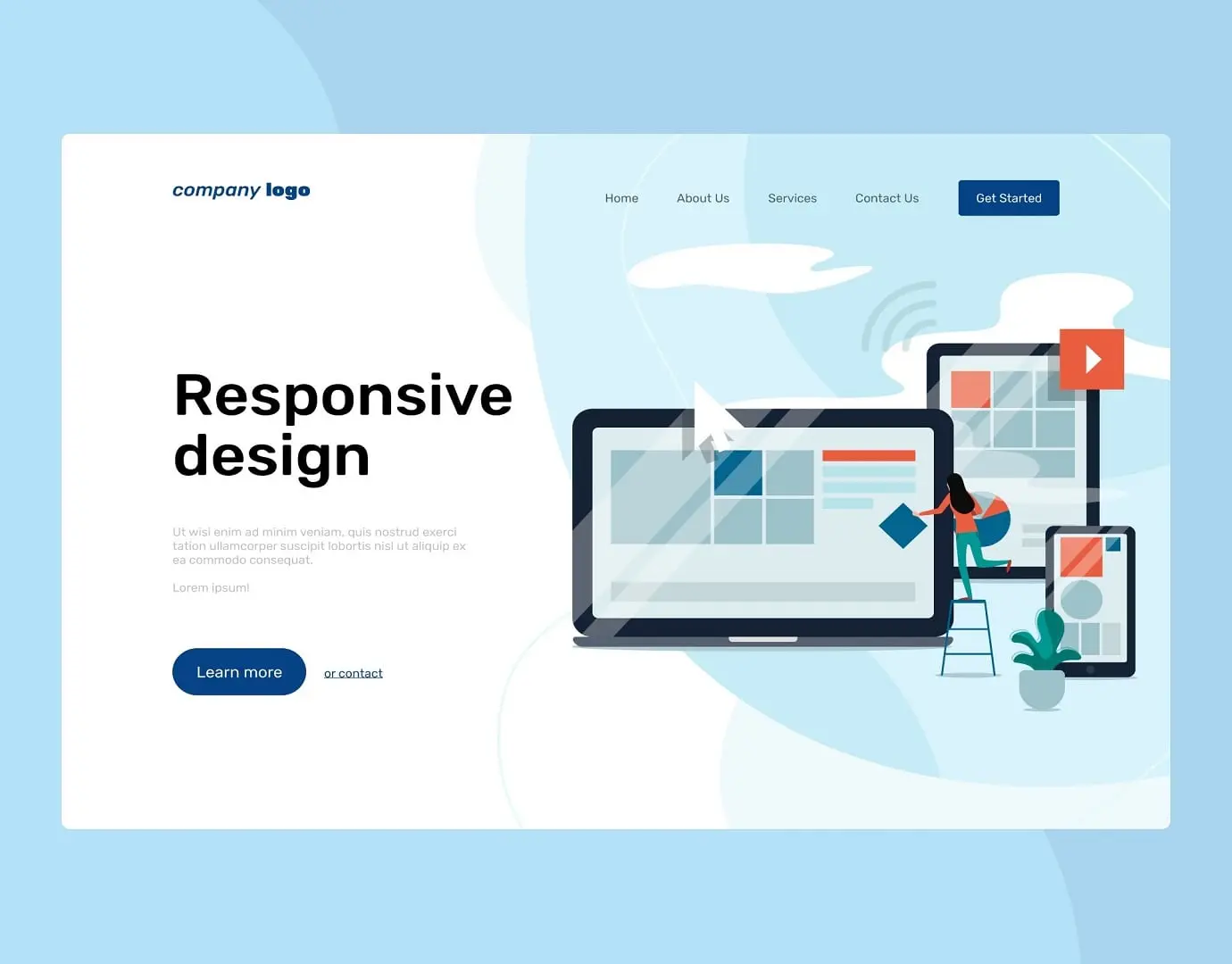 company logo

Home About Us Services Contact Us Get Started

Responsive design

Ut wisi enim ad minim veniam, quis nostrud exerci tation ullamcorper suscipit lobortis nisl ut aliquip ex ea commodo consequat.

Lorem ipsum!

Learn more

or contact